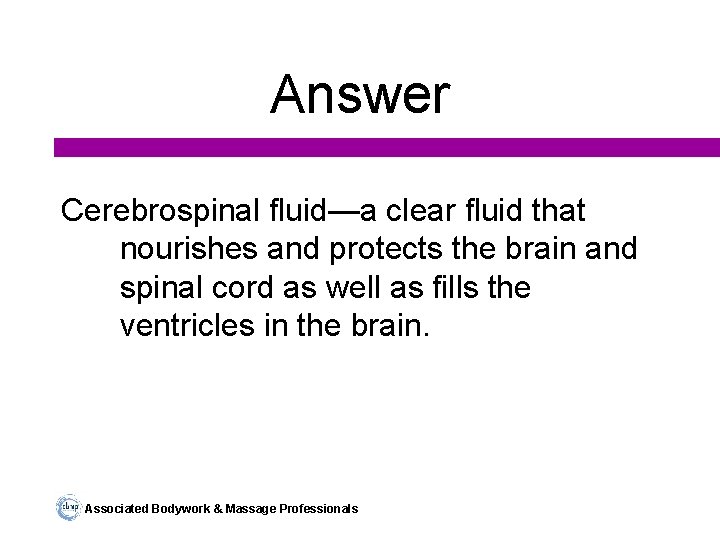 Answer

Cerebrospinal fluid—a clear fluid that nourishes and protects the brain and spinal cord as well as fills the ventricles in the brain.

abmp Associated Bodywork & Massage Professionals